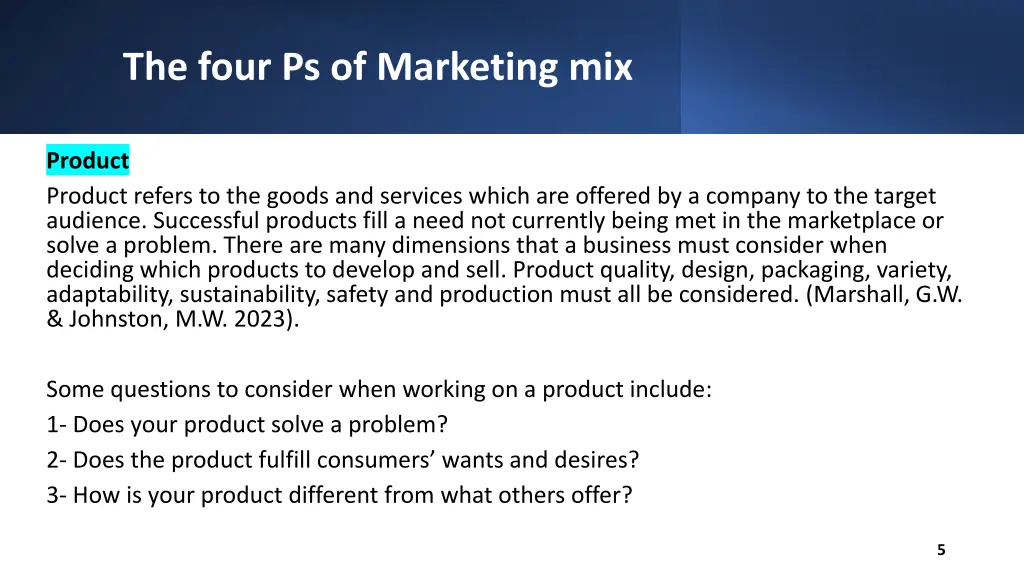 The four Ps of Marketing mix

Product

Product refers to the goods and services which are offered by a company to the target audience. Successful products fill a need not currently being met in the marketplace or solve a problem. There are many dimensions that a business must consider when deciding which products to develop and sell. Product quality, design, packaging, variety, adaptability, sustainability, safety and production must all be considered. (Marshall, G.W. & Johnston, M.W. 2023).

Some questions to consider when working on a product include:
1- Does your product solve a problem?
2- Does the product fulfill consumers’ wants and desires?
3- How is your product different from what others offer?

5